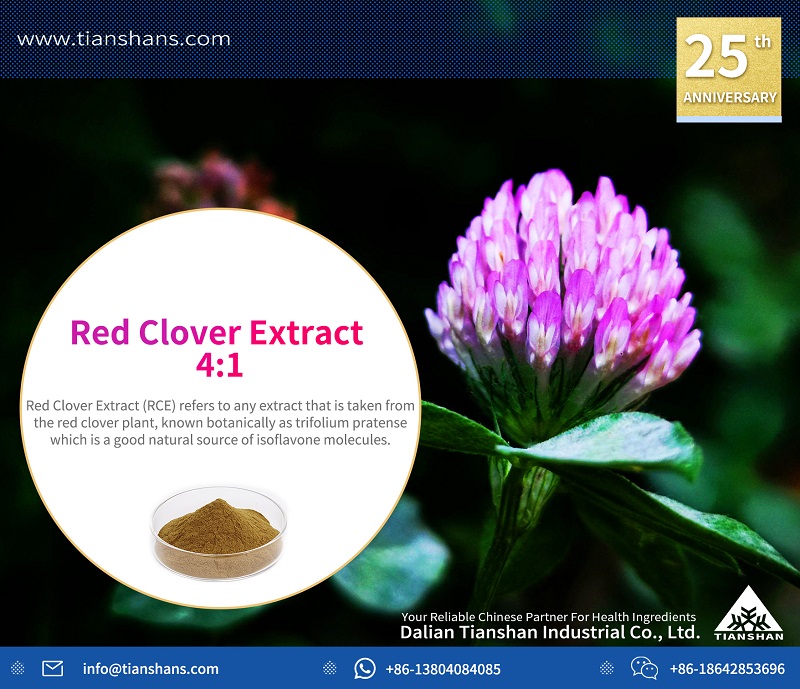 www.tianshans.com

25th ANNIVERSARY

Red Clover Extract 4:1

Red Clover Extract (RCE) refers to any extract that is taken from the red clover plant, known botanically as trifolium pratense which is a good natural source of isoflavone molecules.

Your Reliable Chinese Partner For Health Ingredients
Dalian Tianshan Industrial Co., Ltd.

TIANSHAN

info@tianshans.com

+86-13804084085

+86-18642853696